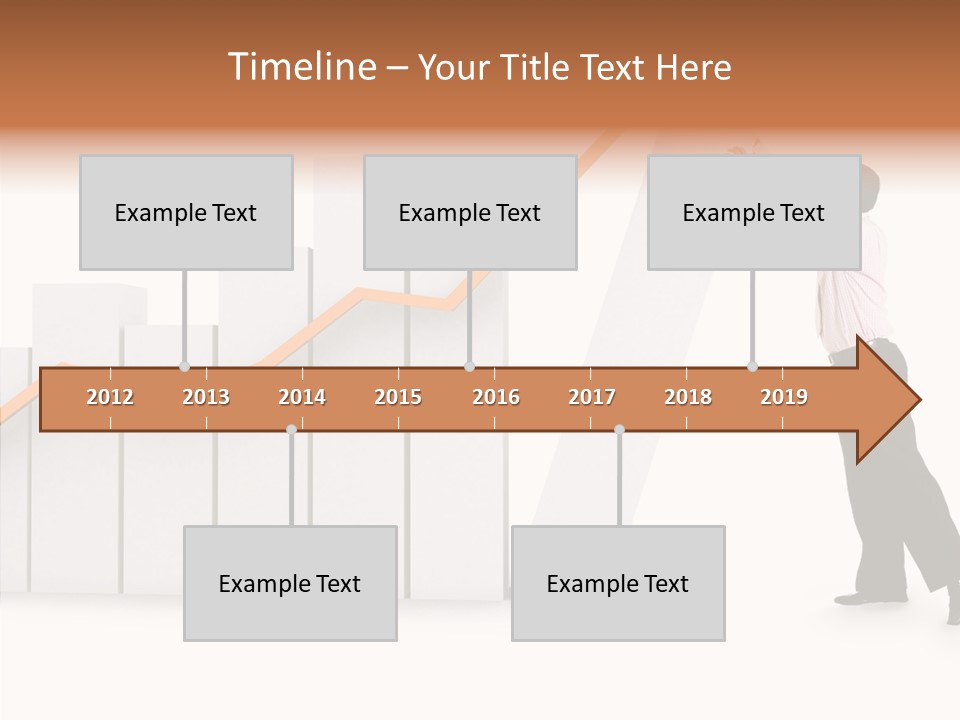 Timeline – Your Title Text Here

Example Text

Example Text

Example Text

2012 2013 2014 2015 2016 2017 2018 2019

Example Text

Example Text